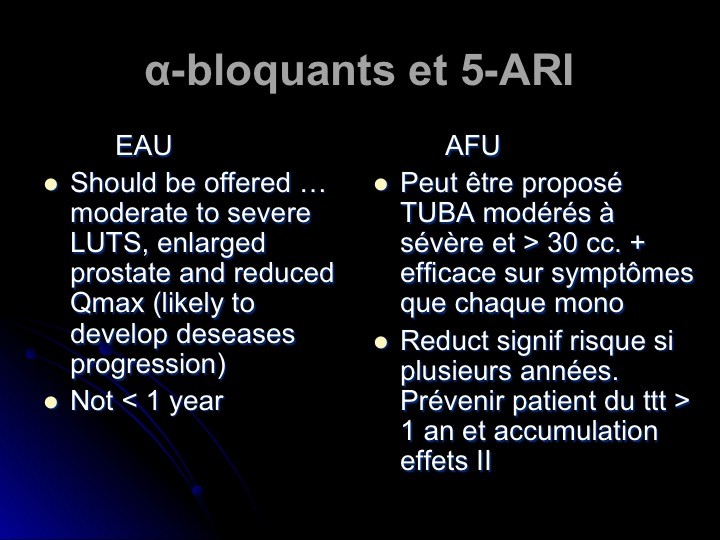 α-bloquants et 5-ARI

EAU

- Should be offered … moderate to severe LUTS, enlarged prostate and reduced Qmax (likely to develop deseases progression)
- Not < 1 year

AFU

- Peut être proposé TUBA modérés à sévère et > 30 cc. + efficace sur symptômes que chaque mono
- Reduct signif risque si plusieurs années. Prévenir patient du ttt > 1 an et accumulation effets II